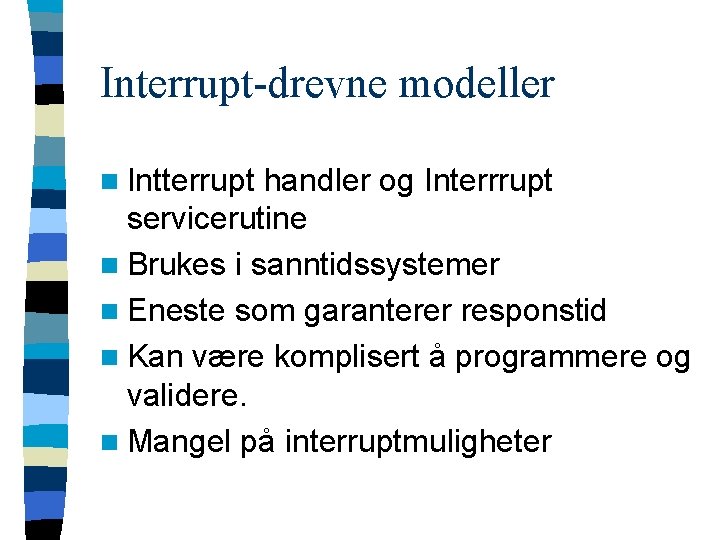 Interrupt-drevne modeller

Intterrupt handler og Interrrupt servicerutine

Brukes i sanntidssystemer

Eneste som garanterer responstid

Kan være komplisert å programmere og validere.

Mangel på interruptmuligheter